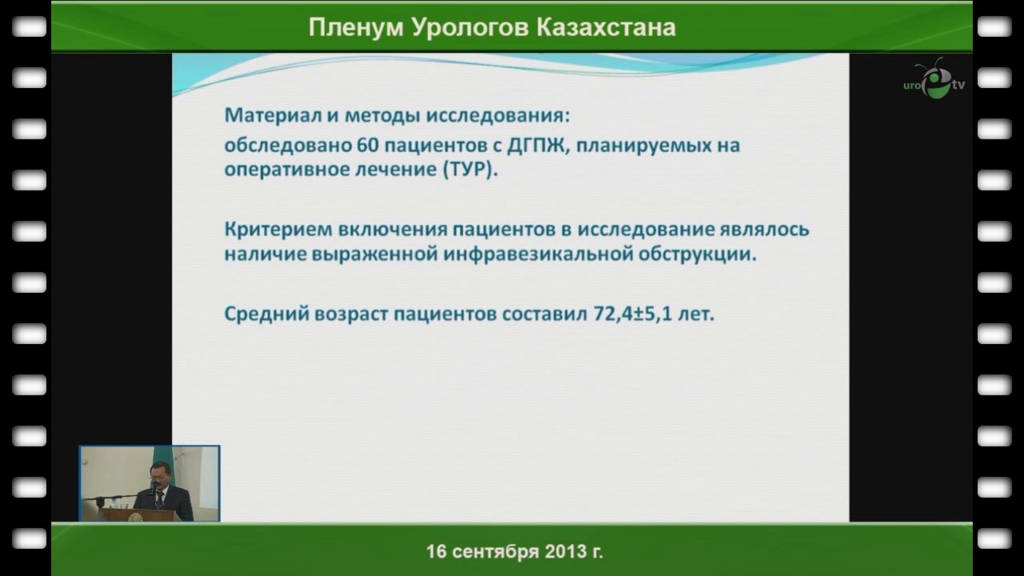 Пленум Урологов Казахстана

uro tv

Материал и методы исследования:
обследовано 60 пациентов с ДГПЖ, планируемых на оперативное лечение (ТУР).

Критерием включения пациентов в исследование являлось наличие выраженной инфравезикальной обструкции.

Средний возраст пациентов составил 72,4±5,1 лет.

16 сентября 2013 г.